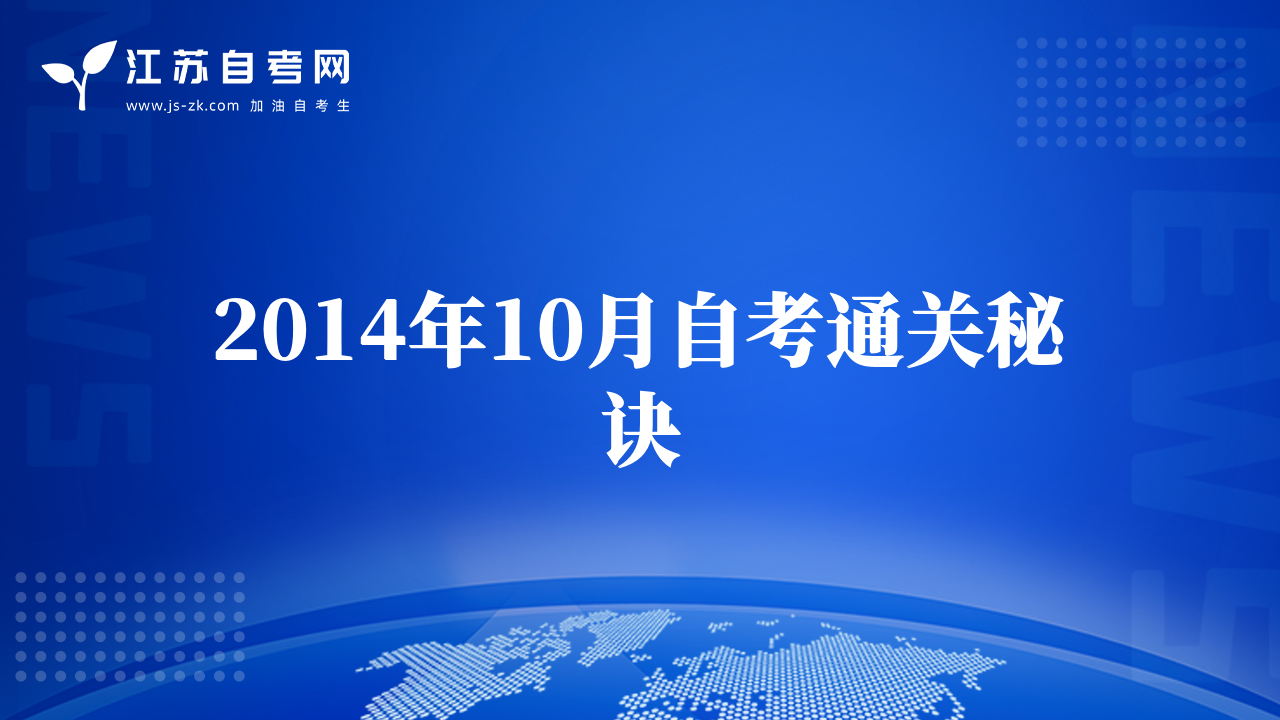 江苏自考网
www.js-zk.com 加油自考生

NEWS

NEWS

2014年10月自考通关秘诀